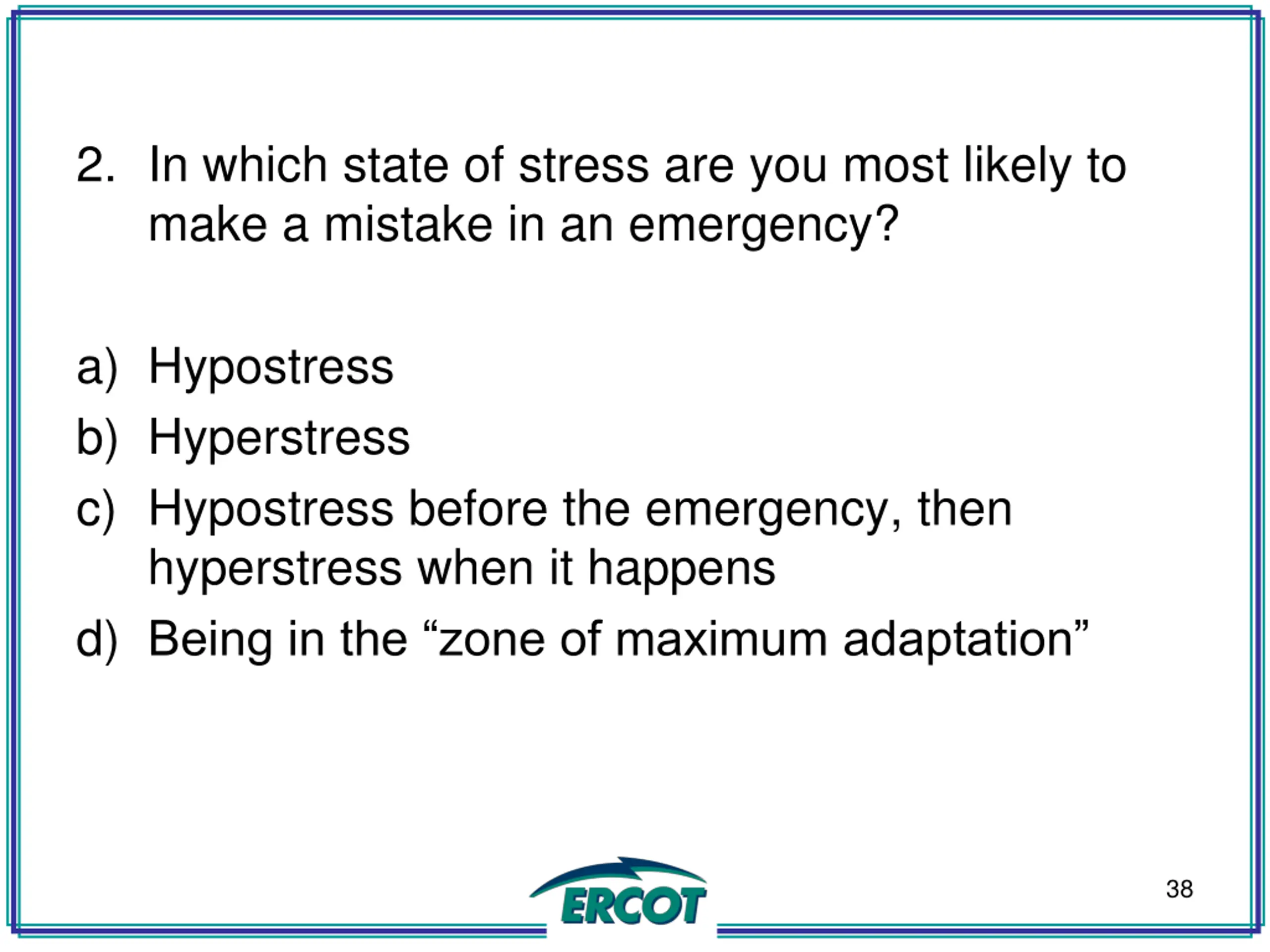 2. In which state of stress are you most likely to make a mistake in an emergency?

a) Hypostress
b) Hyperstress
c) Hypostress before the emergency, then hyperstress when it happens
d) Being in the “zone of maximum adaptation”

ERCOT

38